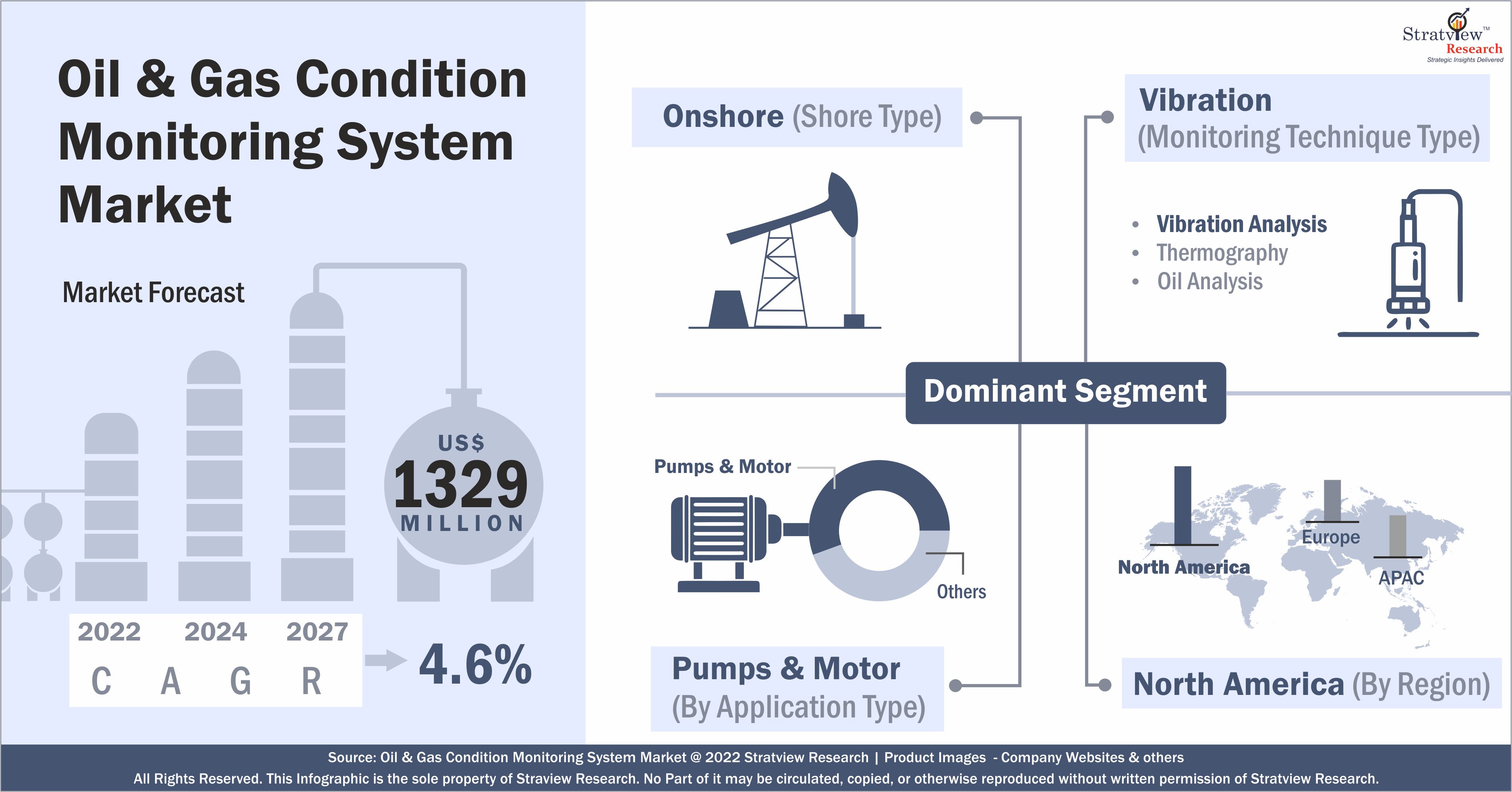 Oil & Gas Condition Monitoring System Market

Market Forecast

US$ 1329 MILLION

2022 2024 2027

C A G R

4.6%

Stratview™ Research
Strategic Insights Delivered

Onshore (Shore Type)

Vibration (Monitoring Technique Type)

• Vibration Analysis
• Thermography
• Oil Analysis

Dominant Segment

Pumps & Motor

Others

North America

Europe

APAC

Pumps & Motor (By Application Type)

North America (By Region)

Source: Oil & Gas Condition Monitoring System Market @ 2022 Stratview Research | Product Images - Company Websites & others
All Rights Reserved. This Infographic is the sole property of Straview Research. No Part of it may be circulated, copied, or otherwise reproduced without written permission of Stratview Research.